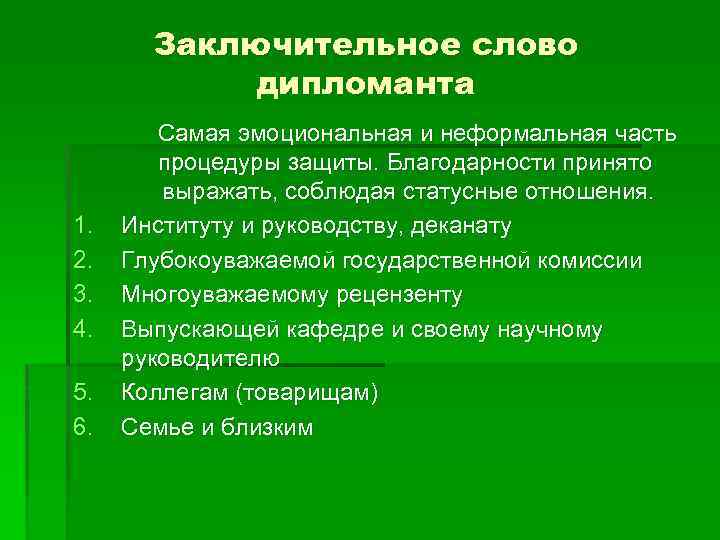 Заключительное слово дипломанта

Самая эмоциональная и неформальная часть процедуры защиты. Благодарности принято выражать, соблюдая статусные отношения.

1. Институту и руководству, деканату
2. Глубокоуважаемой государственной комиссии
3. Многоуважаемому рецензенту
4. Выпускающей кафедре и своему научному руководителю
5. Коллегам (товарищам)
6. Семье и близким